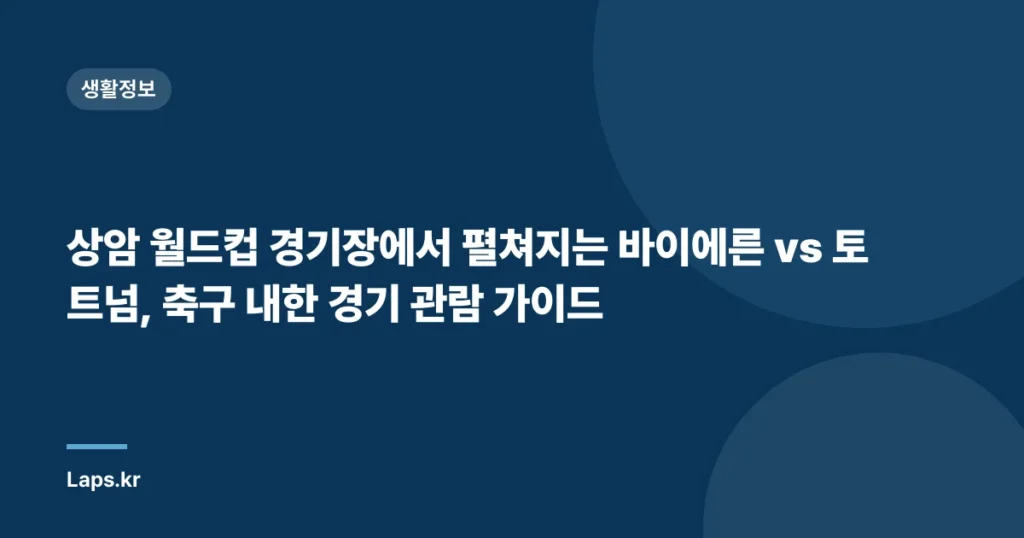 생활정보

상암 월드컵 경기장에서 펼쳐지는 바이에른 vs 토트넘, 축구 내한 경기 관람 가이드

Laps.kr